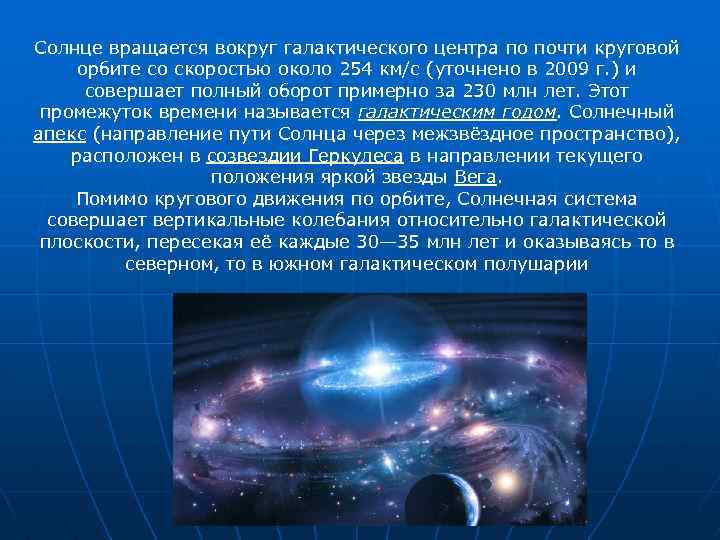 Солнце вращается вокруг галактического центра по почти круговой орбите со скоростью около 254 км/с (уточнено в 2009 г.) и совершает полный оборот примерно за 230 млн лет. Этот промежуток времени называется галактическим годом. Солнечный апекс (направление пути Солнца через межзвёздное пространство), расположен в созвездии Геркулеса в направлении текущего положения яркой звезды Вега.
Помимо кругового движения по орбите, Солнечная система совершает вертикальные колебания относительно галактической плоскости, пересекая её каждые 30—35 млн лет и оказываясь то в северном, то в южном галактическом полушарии